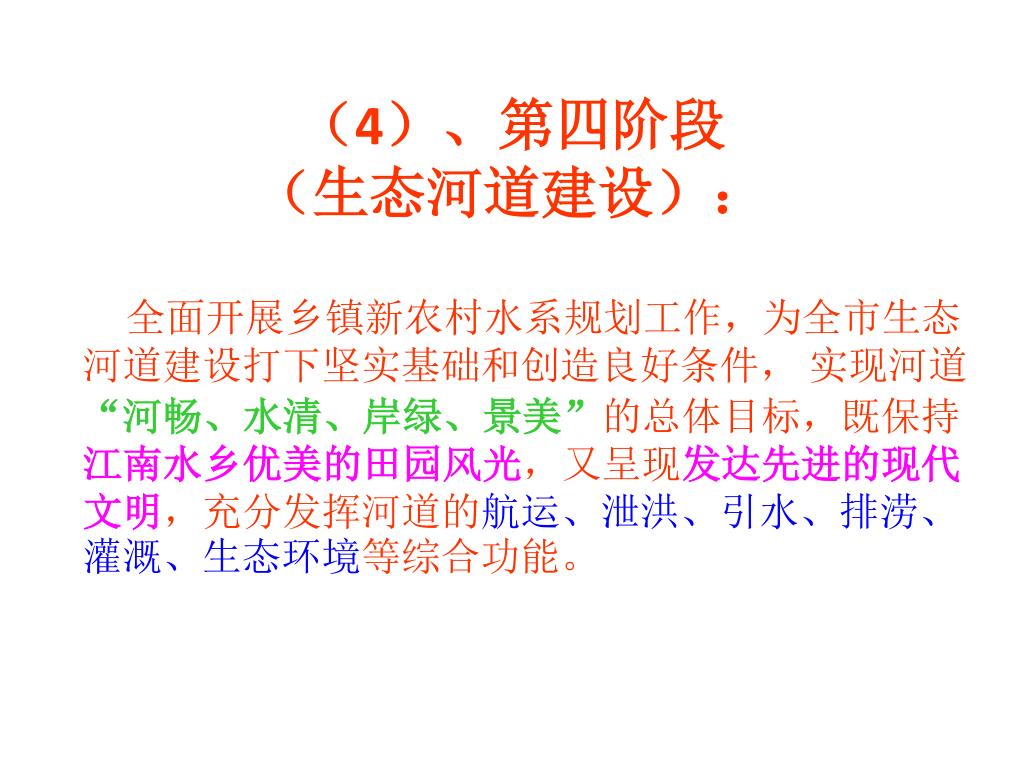 （4）、第四阶段
（生态河道建设）：

全面开展乡镇新农村水系规划工作，为全市生态河道建设打下坚实基础和创造良好条件， 实现河道“河畅、水清、岸绿、景美”的总体目标，既保持江南水乡优美的田园风光，又呈现发达先进的现代文明，充分发挥河道的航运、泄洪、引水、排涝、灌溉、生态环境等综合功能。